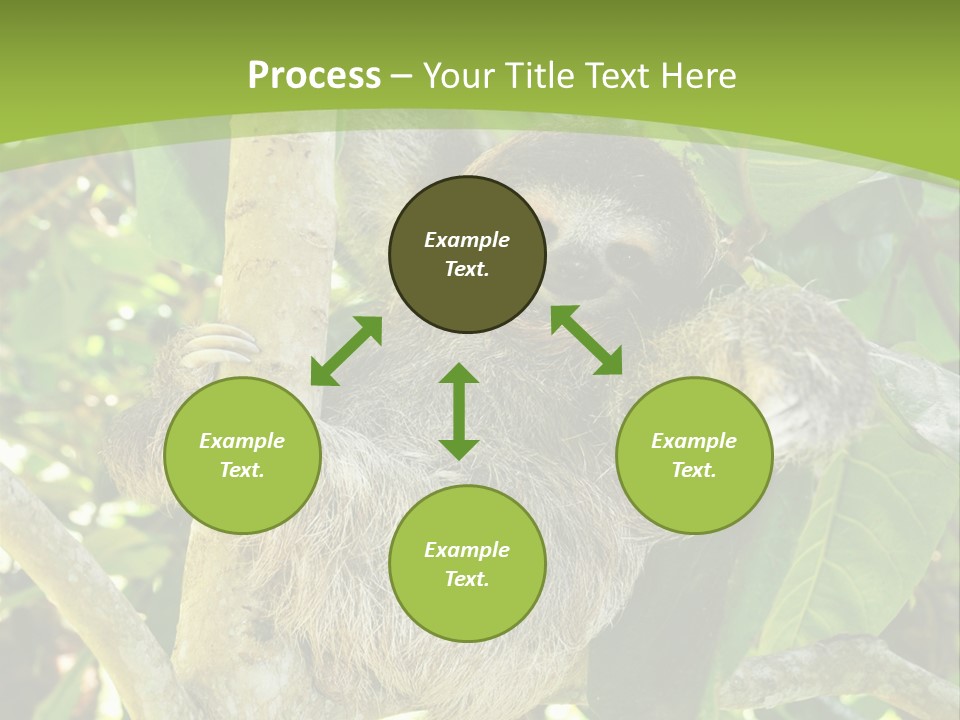 Process – Your Title Text Here

Example Text.

Example Text.

Example Text.

Example Text.